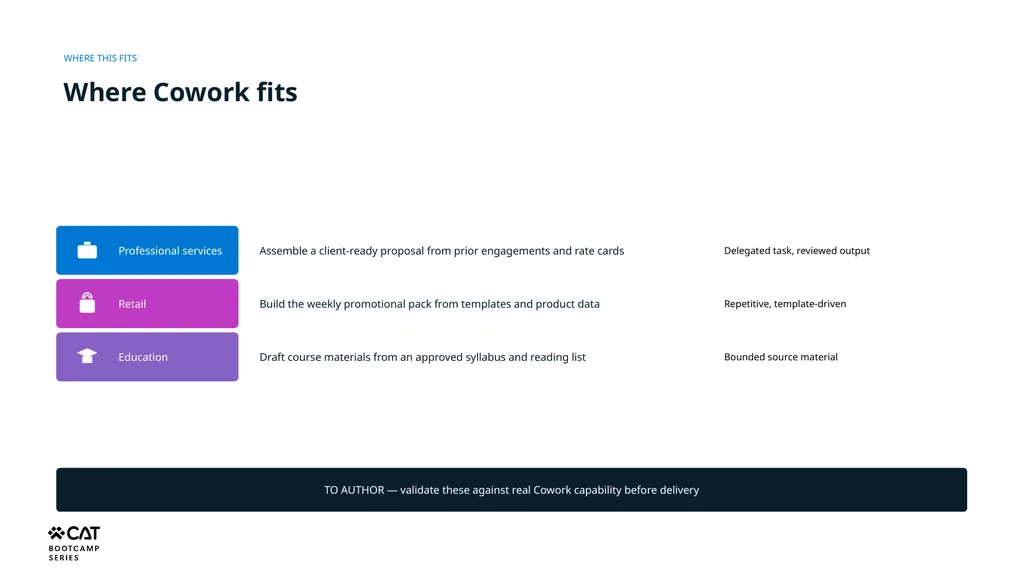 WHERE THIS FITS

Where Cowork fits

| Professional services | Assemble a client-ready proposal from prior engagements and rate cards | Delegated task, reviewed output |
|---|---|---|
| Retail | Build the weekly promotional pack from templates and product data | Repetitive, template-driven |
| Education | Draft course materials from an approved syllabus and reading list | Bounded source material |

TO AUTHOR — validate these against real Cowork capability before delivery

CAT
BOOTCAMP
SERIES